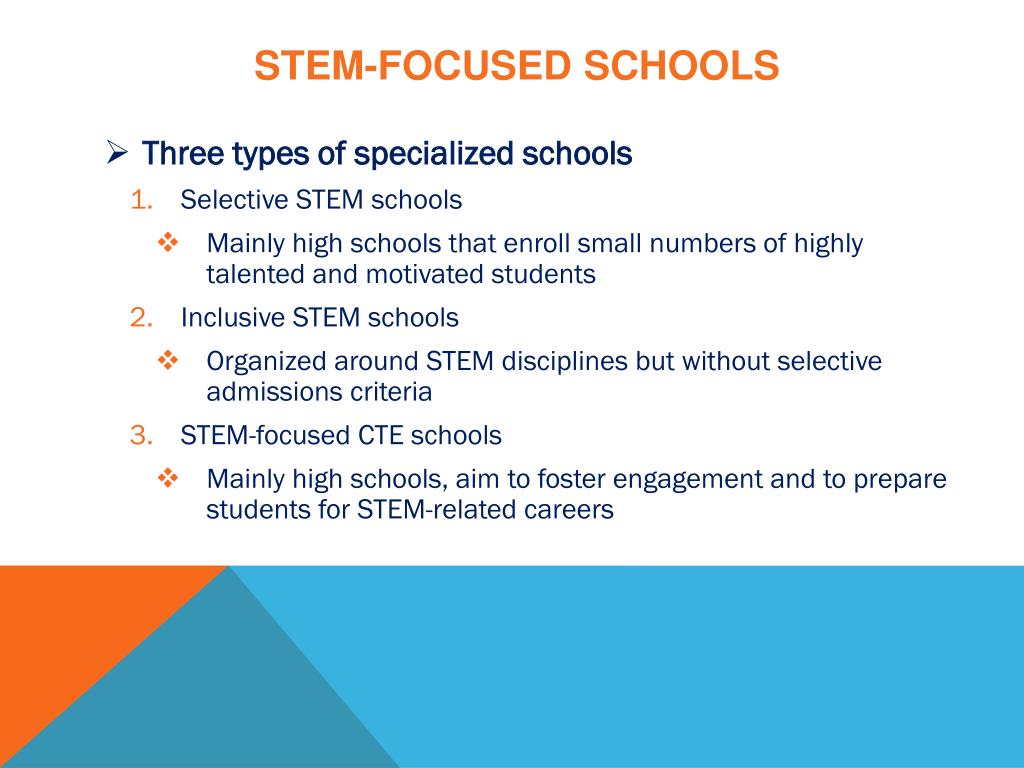 STEM-FOCUSED SCHOOLS

➢ Three types of specialized schools

1. Selective STEM schools

❖ Mainly high schools that enroll small numbers of highly talented and motivated students

2. Inclusive STEM schools

❖ Organized around STEM disciplines but without selective admissions criteria

3. STEM-focused CTE schools

❖ Mainly high schools, aim to foster engagement and to prepare students for STEM-related careers